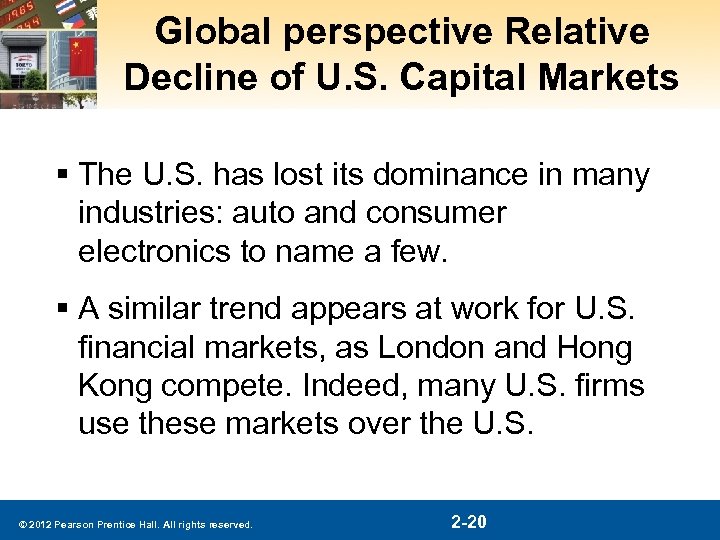 Global perspective Relative Decline of U.S. Capital Markets

▪ The U.S. has lost its dominance in many industries: auto and consumer electronics to name a few.

▪ A similar trend appears at work for U.S. financial markets, as London and Hong Kong compete. Indeed, many U.S. firms use these markets over the U.S.

© 2012 Pearson Prentice Hall. All rights reserved.

2-20